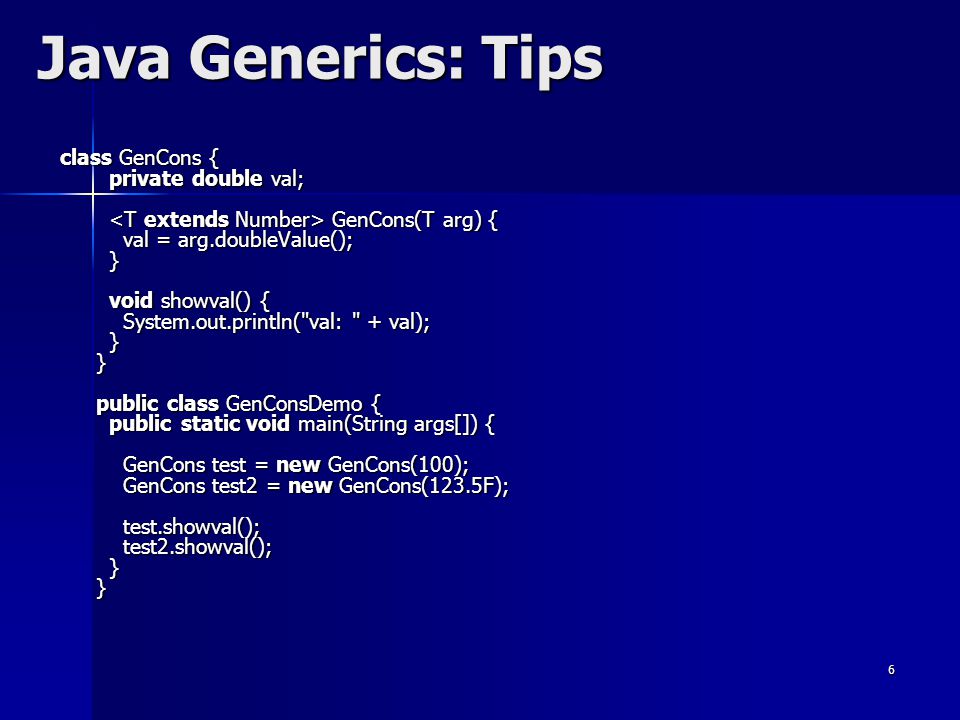 Java Generics: Tips

class GenCons {
  private double val;

  <T extends Number> GenCons(T arg) {
    val = arg.doubleValue();
  }

  void showval() {
    System.out.println("val: " + val);
  }
}

public class GenConsDemo {
  public static void main(String args[]) {

    GenCons test = new GenCons(100);
    GenCons test2 = new GenCons(123.5F);

    test.showval();
    test2.showval();
  }
}

6